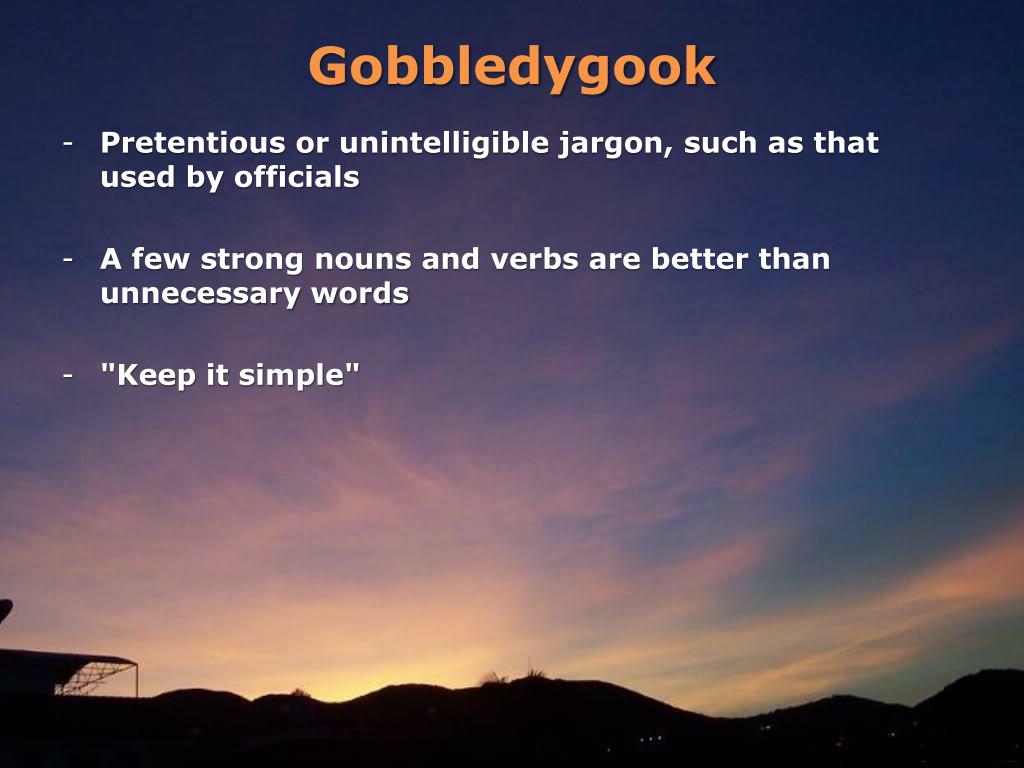 Gobbledygook

- Pretentious or unintelligible jargon, such as that used by officials

- A few strong nouns and verbs are better than unnecessary words

- "Keep it simple"